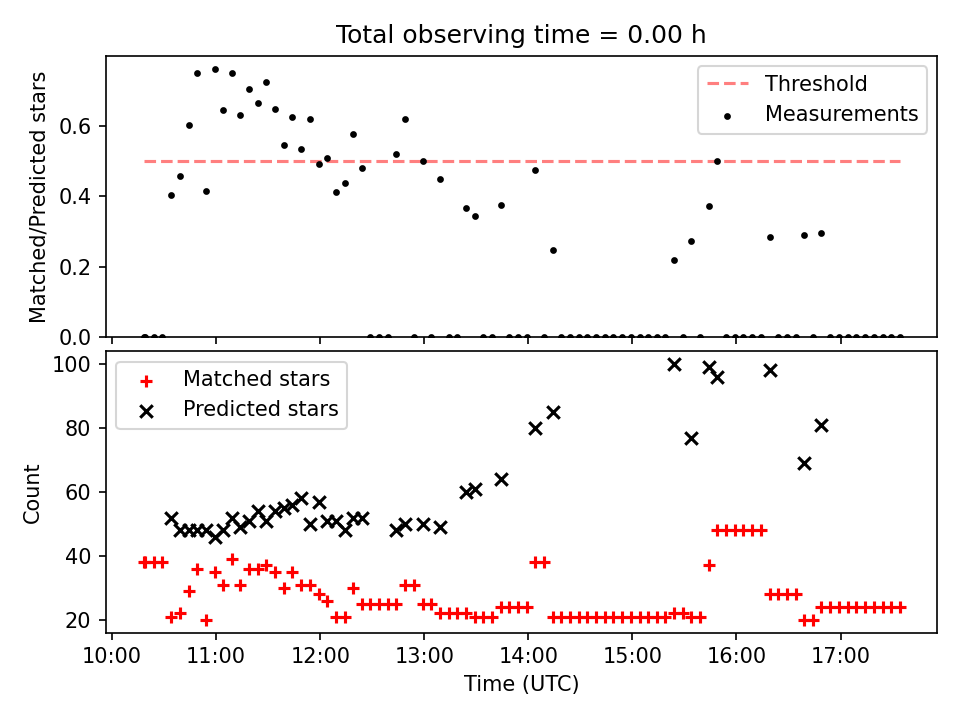 Total observing time = 0.00 h

Threshold
Measurements

Matched/Predicted stars

0.0
0.2
0.4
0.6

Matched stars
Predicted stars

Count

20
40
60
80
100

10:00
11:00
12:00
13:00
14:00
15:00
16:00
17:00

Time (UTC)